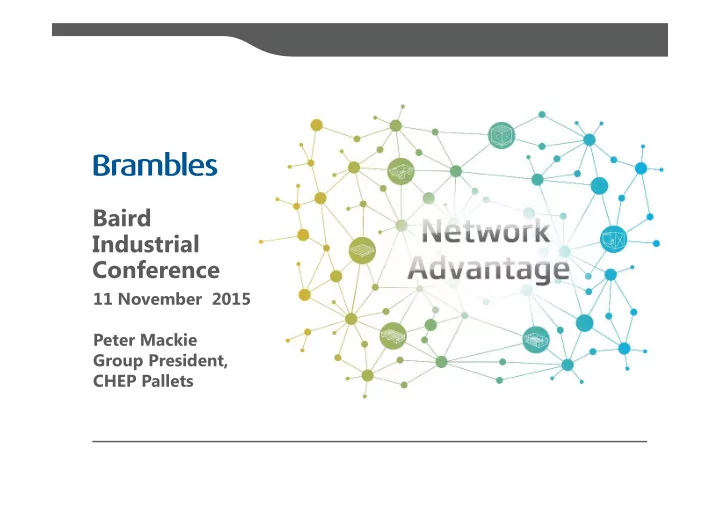 Brambles

Baird Industrial Conference

11 November 2015

Peter Mackie
Group President,
CHEP Pallets

Network Advantage